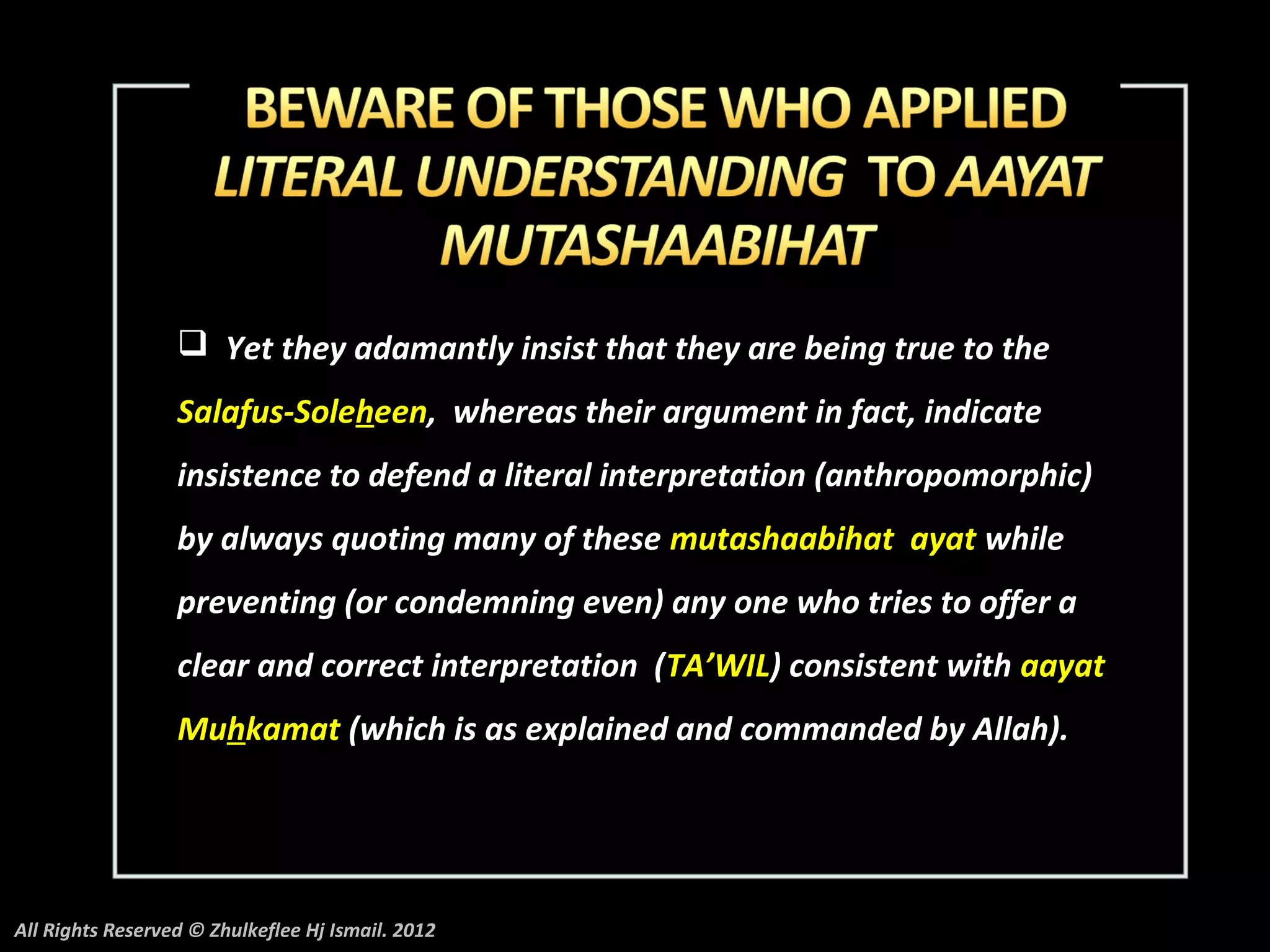 BEWARE OF THOSE WHO APPLIED LITERAL UNDERSTANDING TO AAYAT MUTASHAABIHAT

❑ Yet they adamantly insist that they are being true to the Salafus-Soleheen, whereas their argument in fact, indicate insistence to defend a literal interpretation (anthropomorphic) by always quoting many of these mutashaabihat ayat while preventing (or condemning even) any one who tries to offer a clear and correct interpretation (TA'WIL) consistent with aayat Muhkamat (which is as explained and commanded by Allah).

All Rights Reserved © Zhulkeflee Hj Ismail. 2012